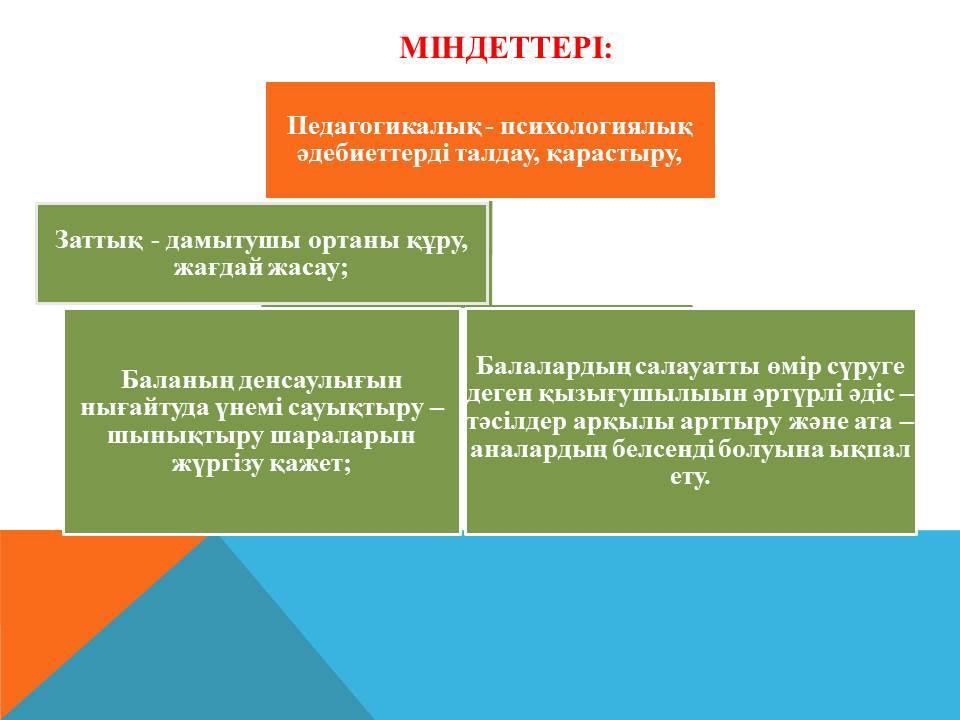 МІНДЕТТЕРІ:

Педагогикалық - психологиялық әдебиеттерді талдау, қарастыру,

Заттық - дамытушы ортаны құру, жағдай жасау;

Баланың денсаулығын нығайтуда үнемі сауықтыру – шынықтыру шараларын жүргізу қажет;

Балалардың салауатты өмір сүруге деген қызығушылыын әртүрлі әдіс – тәсілдер арқылы арттыру және ата – аналардың белсенді болуына ықпал ету.